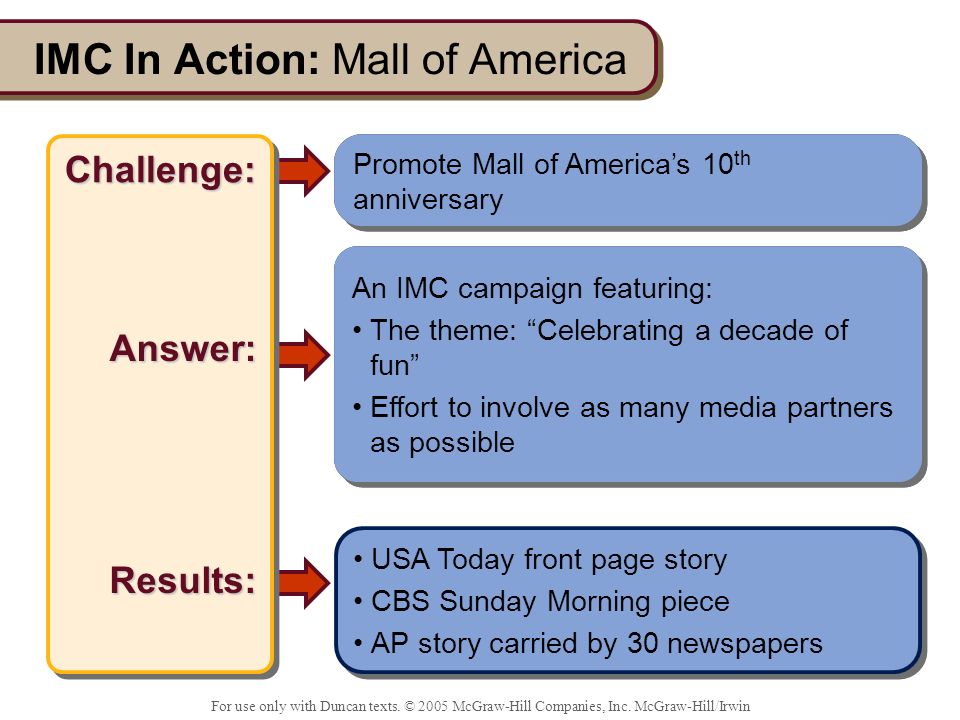 IMC In Action: Mall of America

Challenge:

Promote Mall of America's $10^{th}$ anniversary

Answer:

An IMC campaign featuring:
• The theme: "Celebrating a decade of fun"
• Effort to involve as many media partners as possible

Results:

• USA Today front page story
• CBS Sunday Morning piece
• AP story carried by 30 newspapers

For use only with Duncan texts. © 2005 McGraw-Hill Companies, Inc. McGraw-Hill/Irwin